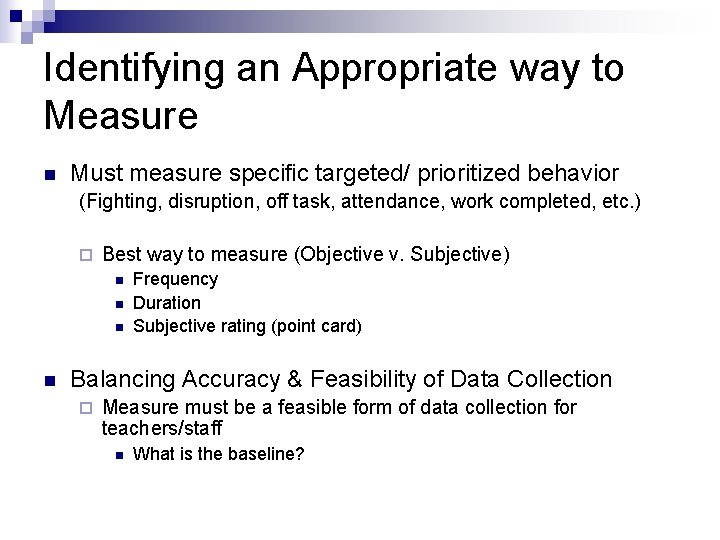 Identifying an Appropriate way to Measure

Must measure specific targeted/ prioritized behavior (Fighting, disruption, off task, attendance, work completed, etc.)

Best way to measure (Objective v. Subjective)

Frequency

Duration

Subjective rating (point card)

Balancing Accuracy & Feasibility of Data Collection

Measure must be a feasible form of data collection for teachers/staff

What is the baseline?